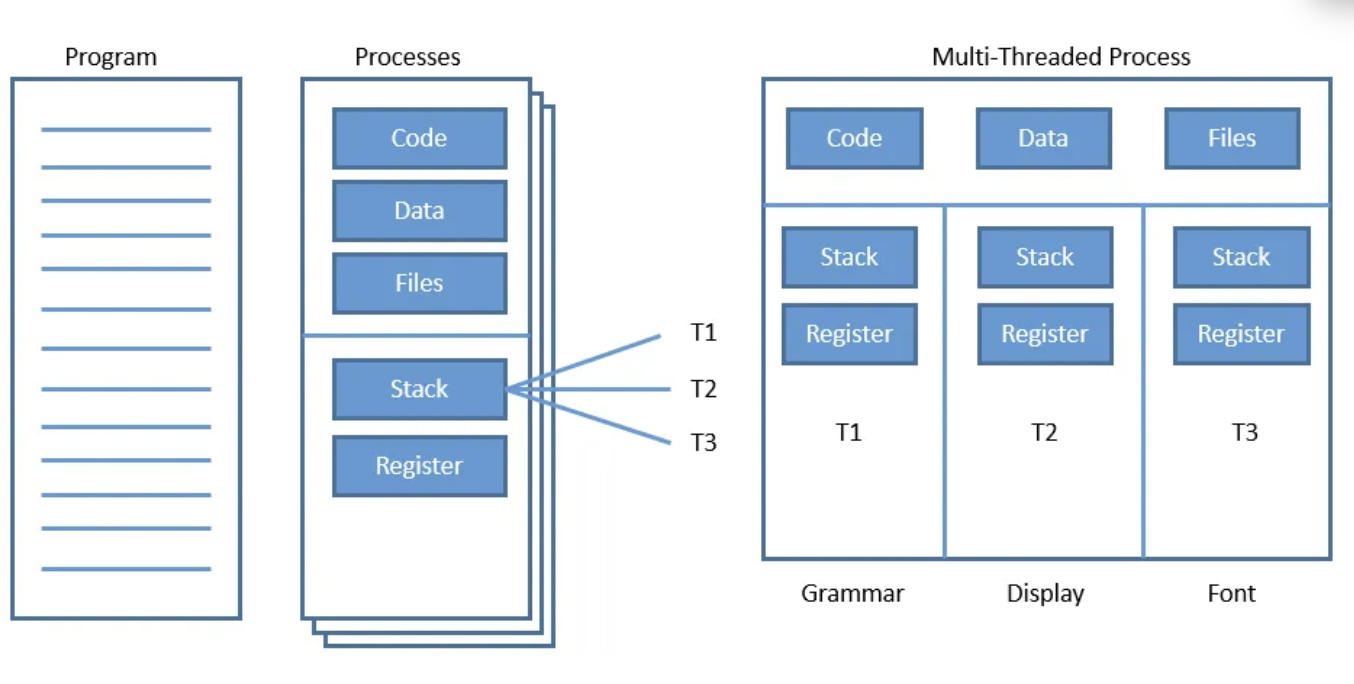 Program

Processes

Code

Data

Files

Stack

Register

T1

T2

T3

Multi-Threaded Process

Code

Data

Files

Stack

Register

T1

Stack

Register

T2

Stack

Register

T3

Grammar

Display

Font